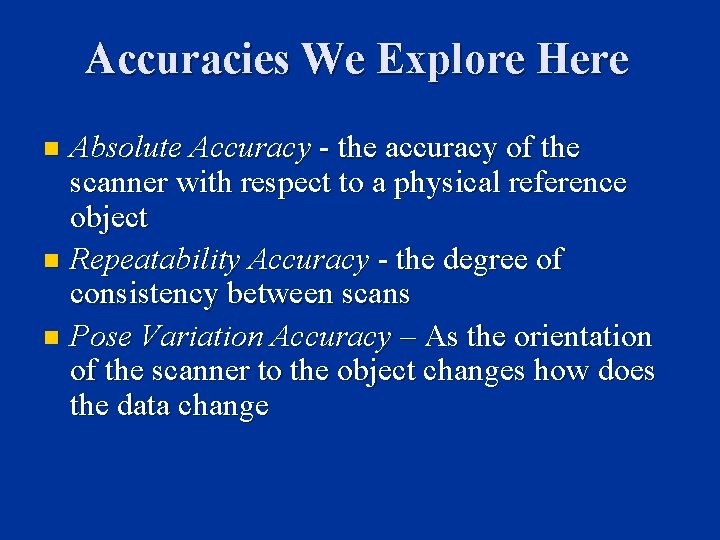 Accuracies We Explore Here

- Absolute Accuracy - the accuracy of the scanner with respect to a physical reference object
- Repeatability Accuracy - the degree of consistency between scans
- Pose Variation Accuracy – As the orientation of the scanner to the object changes how does the data change